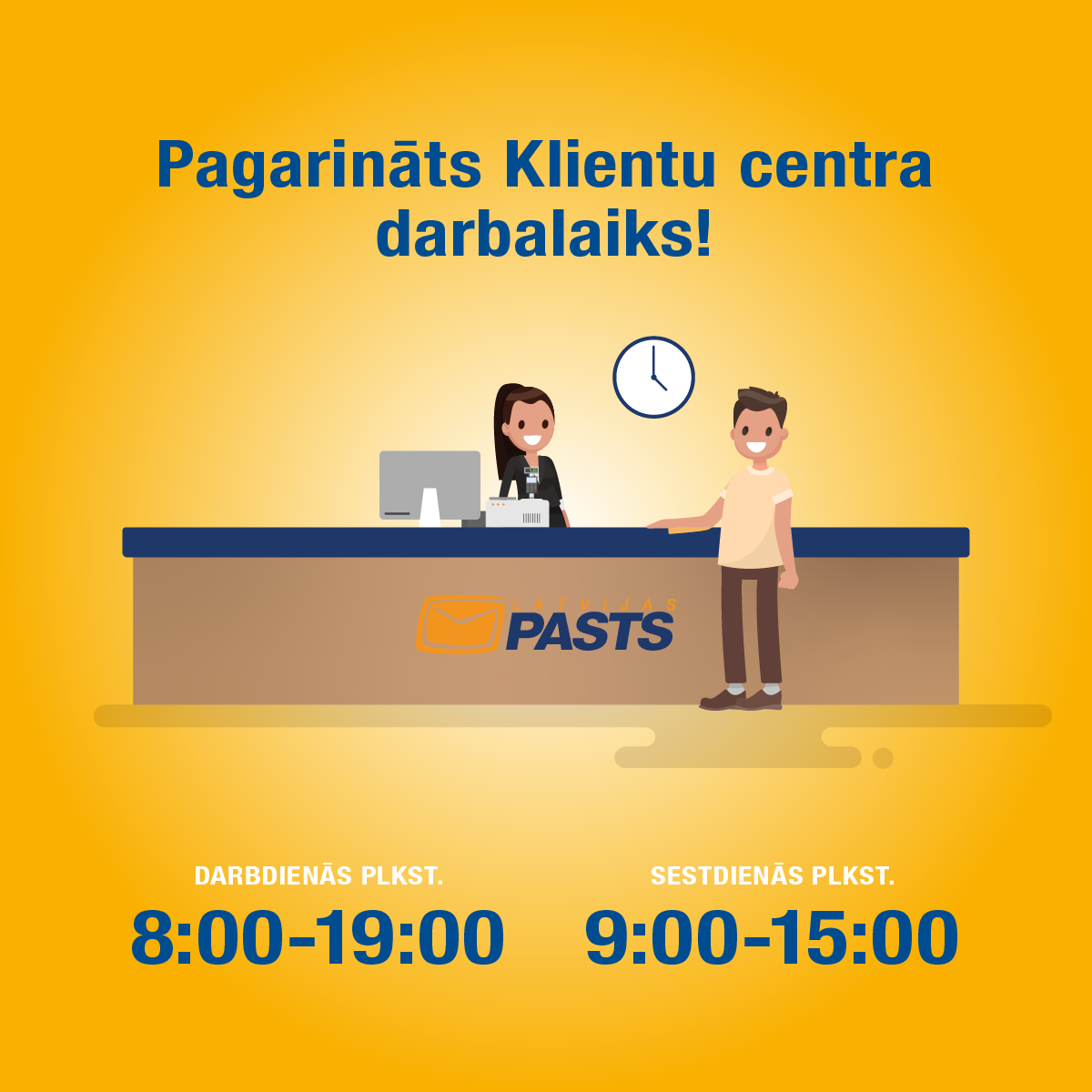 Pagarināts Klientu centra darbalaiks!

LATVIJAS PASTS

DARBDIENĀS PLKST.
8:00-19:00

SESTDIENĀS PLKST.
9:00-15:00